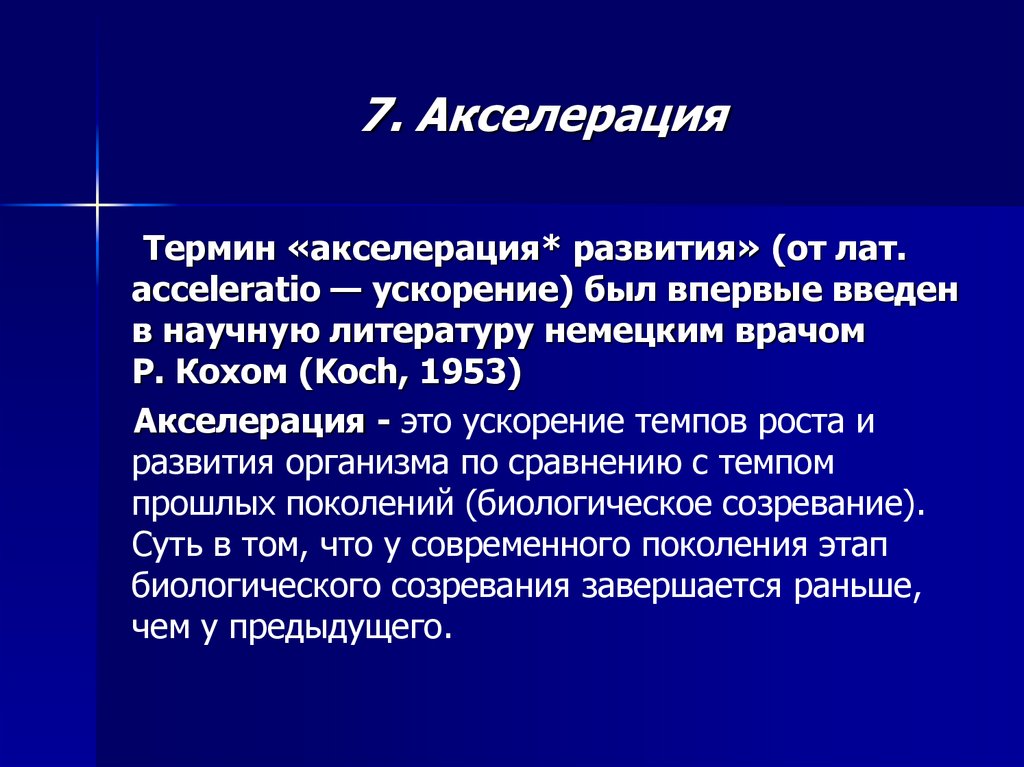 7. Акселерация

Термин «акселерация* развития» (от лат. acceleratio — ускорение) был впервые введен в научную литературу немецким врачом Р. Кохом (Koch, 1953)

Акселерация - это ускорение темпов роста и развития организма по сравнению с темпом прошлых поколений (биологическое созревание). Суть в том, что у современного поколения этап биологического созревания завершается раньше, чем у предыдущего.